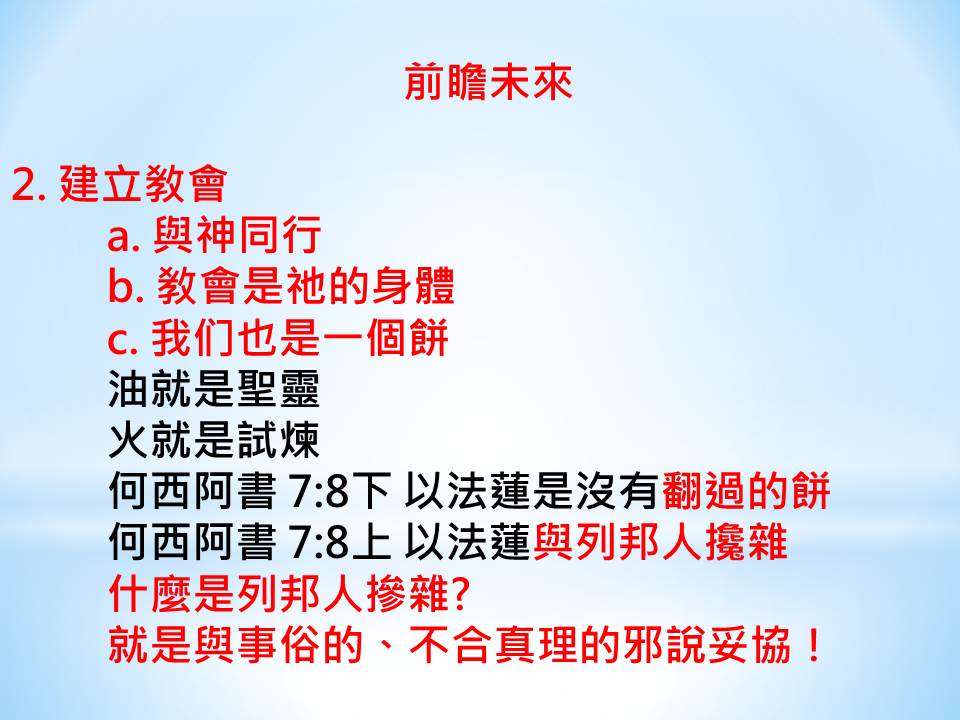 前瞻未來

2. 建立教會
a. 與神同行
b. 教會是祂的身體
c. 我们也是一個餅
油就是聖靈
火就是試煉
何西阿書 7:8下 以法蓮是沒有翻過的餅
何西阿書 7:8上 以法蓮與列邦人攙雜
什麼是列邦人摻雜?
就是與事俗的、不合真理的邪說妥協！